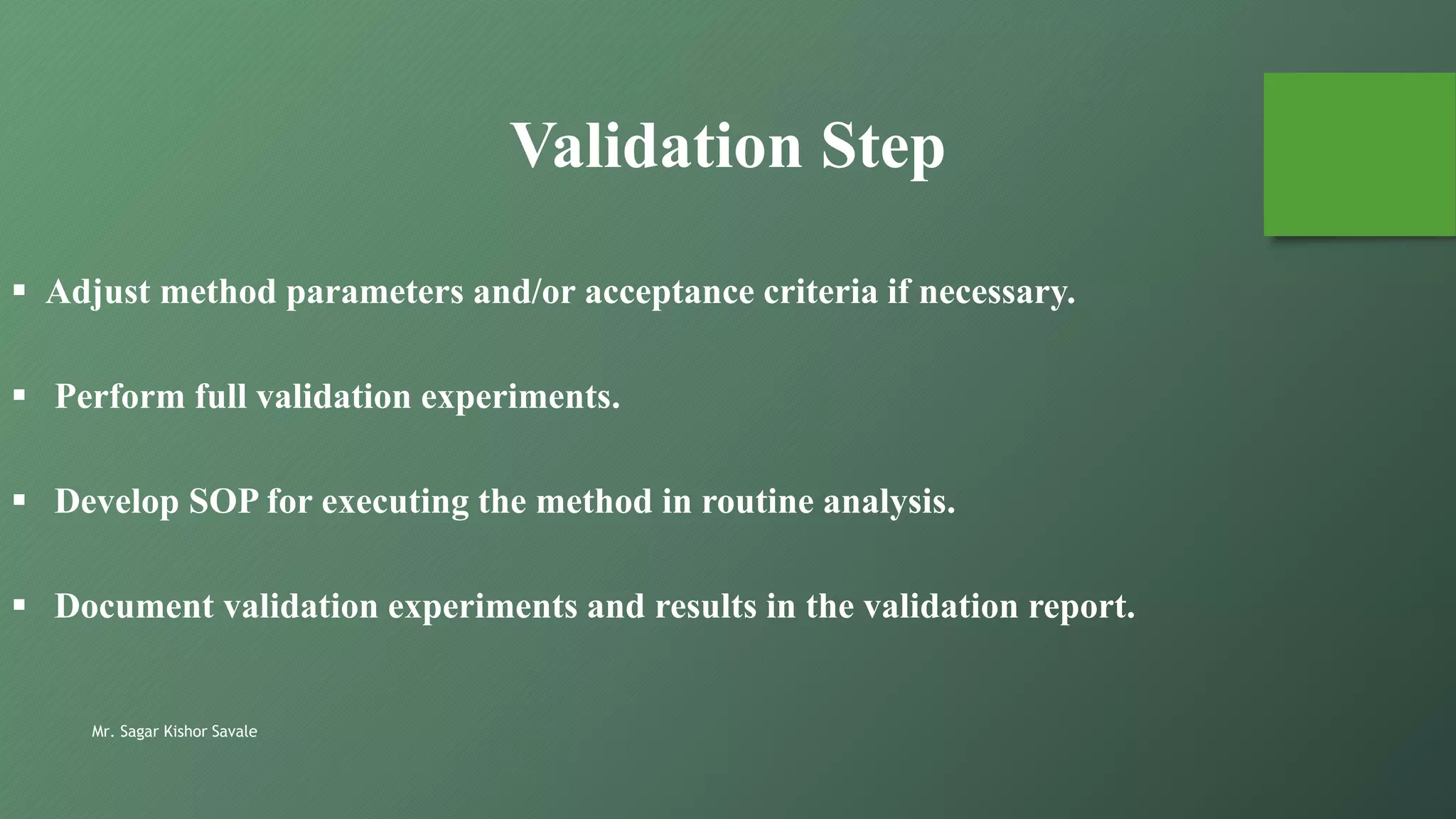 Validation Step

▪ Adjust method parameters and/or acceptance criteria if necessary.

▪ Perform full validation experiments.

▪ Develop SOP for executing the method in routine analysis.

▪ Document validation experiments and results in the validation report.

Mr. Sagar Kishor Savale